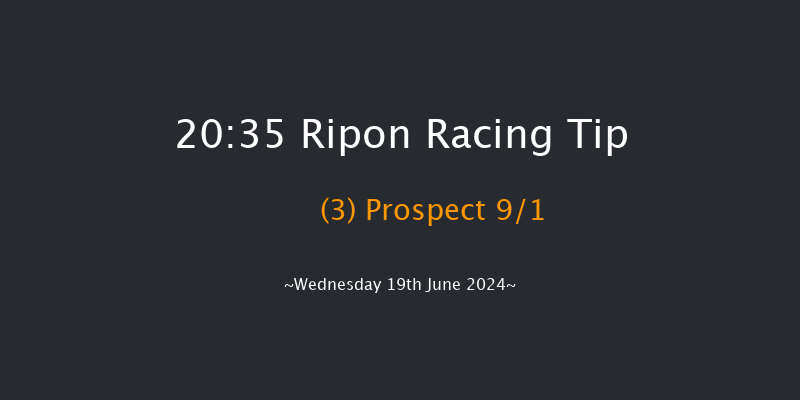 20:35 Ripon Racing Tip

(3) Prospect 9/1

~Wednesday 19th June 2024~